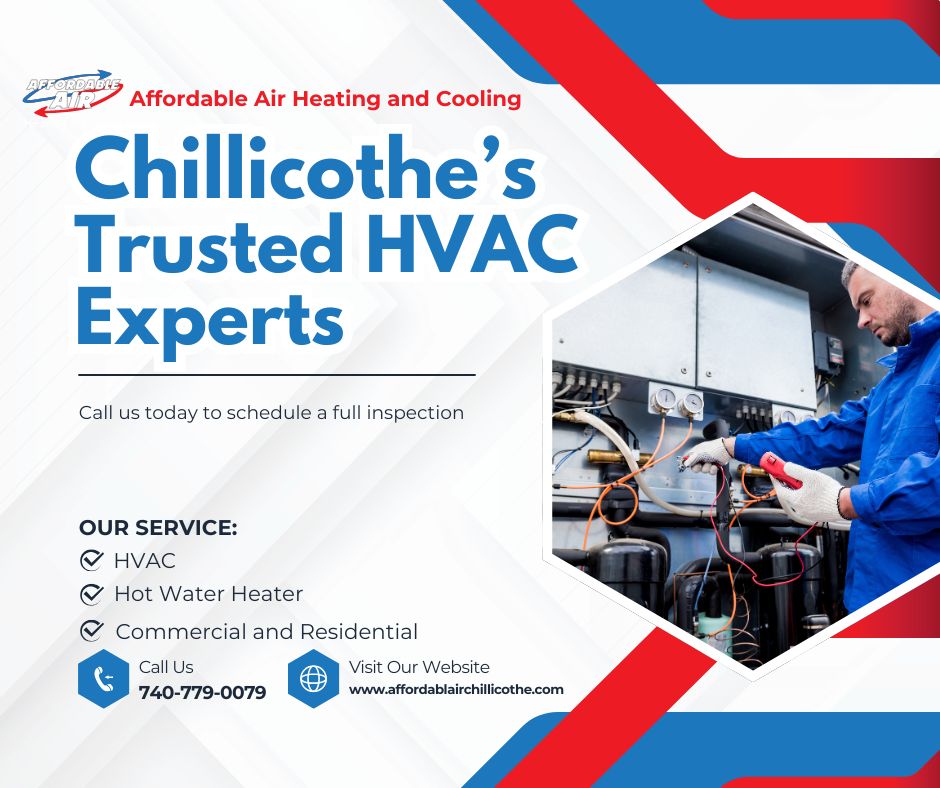 AFFORDABLE AIR
Affordable Air Heating and Cooling

Chillicothe's Trusted HVAC Experts

Call us today to schedule a full inspection

OUR SERVICE:
HVAC
Hot Water Heater
Commercial and Residential

Call Us
740-779-0079

Visit Our Website
www.affordablairchillicothe.com